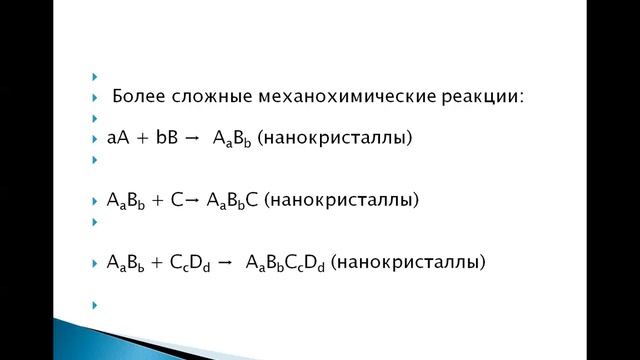 Более сложные механохимические реакции:

$aA + bB \rightarrow A_aB_b$ (нанокристаллы)

$A_aB_b + C \rightarrow A_aB_bC$ (нанокристаллы)

$A_aB_b + C_cD_d \rightarrow A_aB_bC_cD_d$ (нанокристаллы)